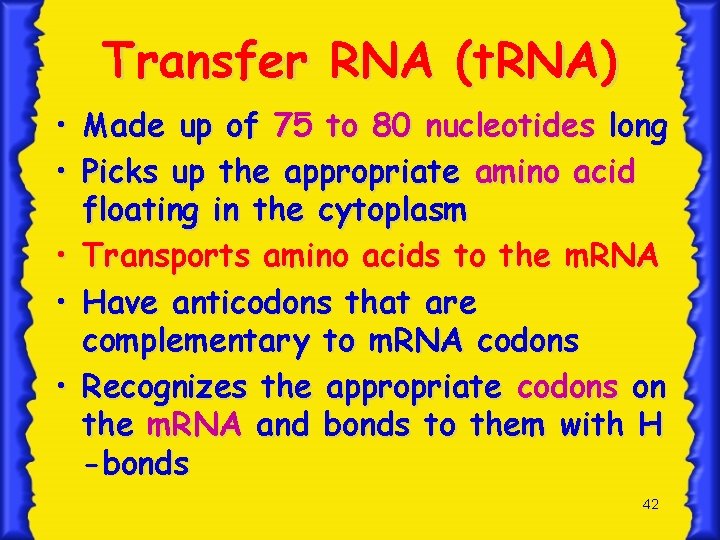 Transfer RNA (tRNA)

• Made up of 75 to 80 nucleotides long

• Picks up the appropriate amino acid floating in the cytoplasm

• Transports amino acids to the mRNA

• Have anticodons that are complementary to mRNA codons

• Recognizes the appropriate codons on the mRNA and bonds to them with H -bonds

42